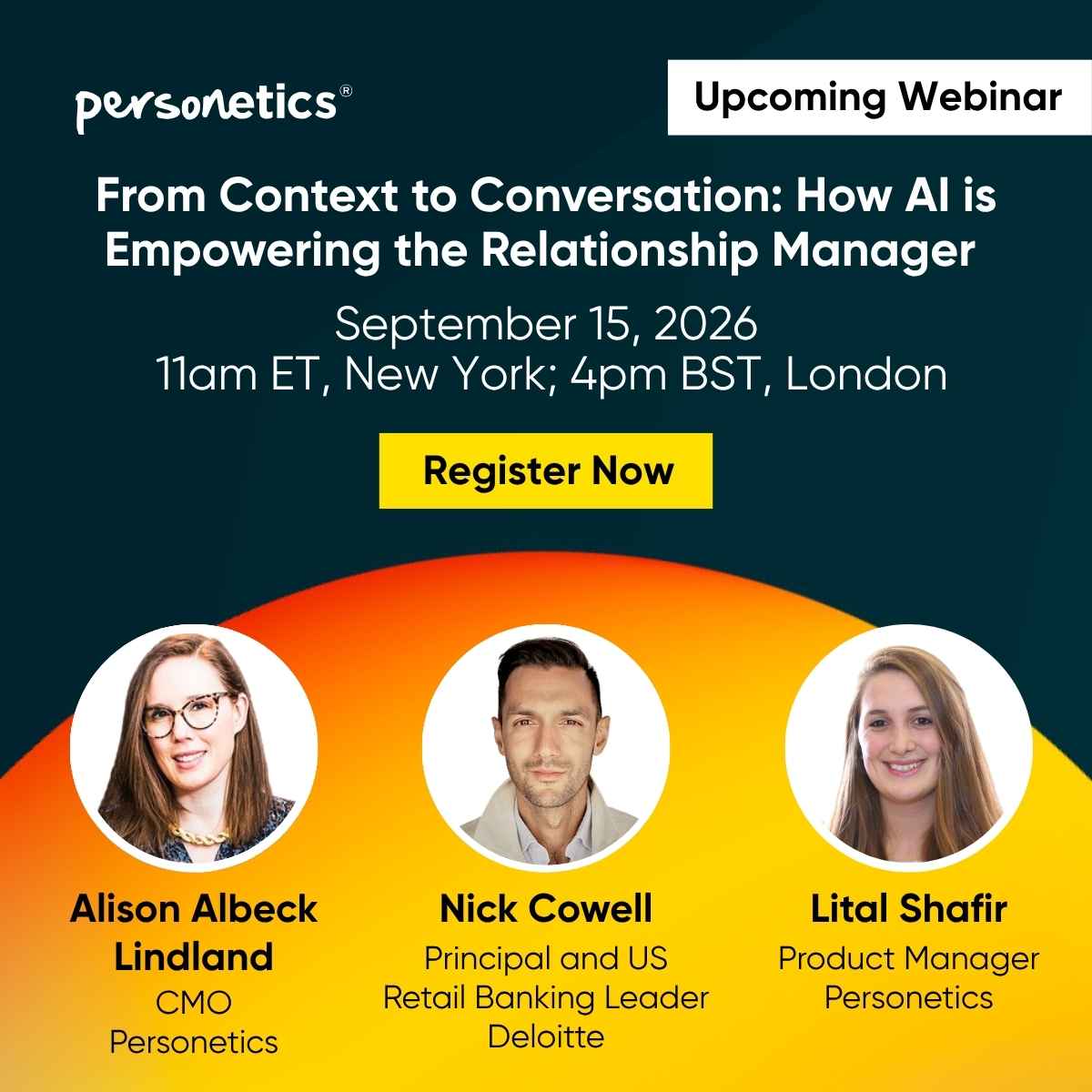 personetics®

Upcoming Webinar

From Context to Conversation: How AI is Empowering the Relationship Manager

September 15, 2026
11am ET, New York; 4pm BST, London

Register Now

Alison Albeck Lindland
CMO
Personetics

Nick Cowell
Principal and US Retail Banking Leader
Deloitte

Lital Shafir
Product Manager
Personetics